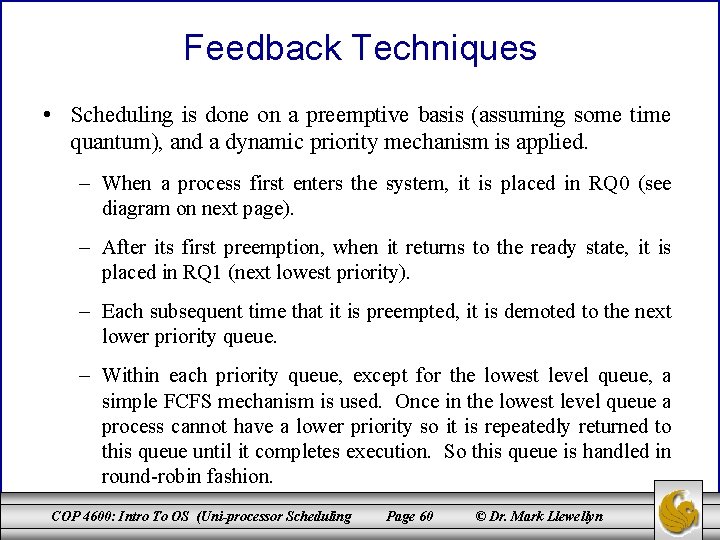 Feedback Techniques

• Scheduling is done on a preemptive basis (assuming some time quantum), and a dynamic priority mechanism is applied.

– When a process first enters the system, it is placed in RQ0 (see diagram on next page).

– After its first preemption, when it returns to the ready state, it is placed in RQ1 (next lowest priority).

– Each subsequent time that it is preempted, it is demoted to the next lower priority queue.

– Within each priority queue, except for the lowest level queue, a simple FCFS mechanism is used. Once in the lowest level queue a process cannot have a lower priority so it is repeatedly returned to this queue until it completes execution. So this queue is handled in round-robin fashion.

COP 4600: Intro To OS (Uni-processor Scheduling Page 60 © Dr. Mark Llewellyn